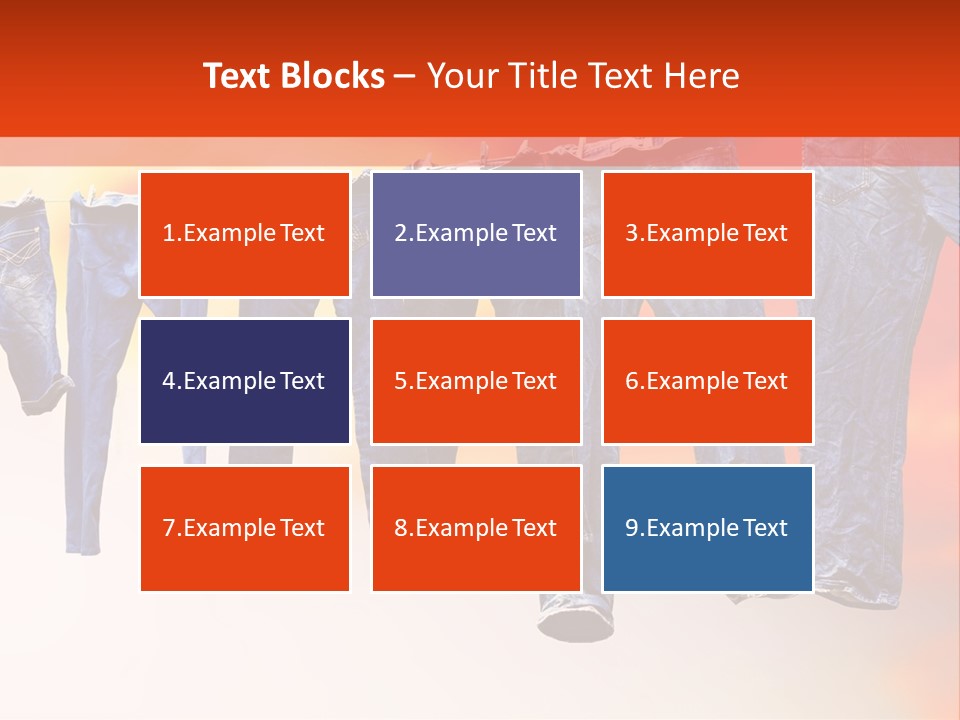 Text Blocks – Your Title Text Here

1.Example Text

2.Example Text

3.Example Text

4.Example Text

5.Example Text

6.Example Text

7.Example Text

8.Example Text

9.Example Text